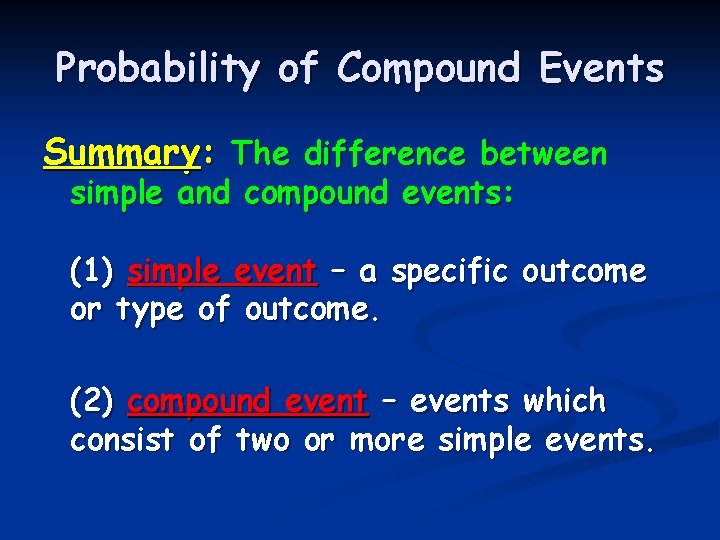 Probability of Compound Events

Summary: The difference between simple and compound events:

(1) simple event – a specific outcome or type of outcome.

(2) compound event – events which consist of two or more simple events.